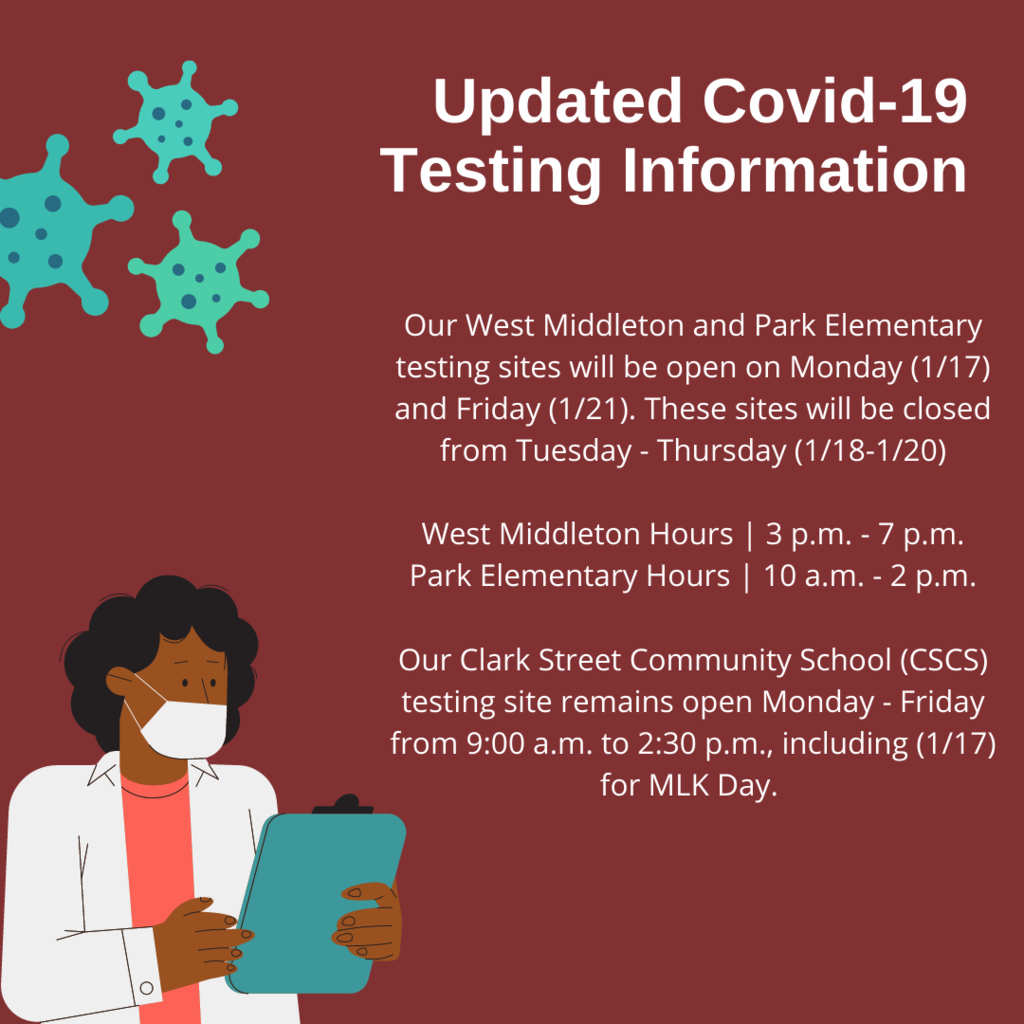 Updated Covid-19 Testing Information

Our West Middleton and Park Elementary testing sites will be open on Monday (1/17) and Friday (1/21). These sites will be closed from Tuesday - Thursday (1/18-1/20)

West Middleton Hours | 3 p.m. - 7 p.m.
Park Elementary Hours | 10 a.m. - 2 p.m.

Our Clark Street Community School (CSCS) testing site remains open Monday - Friday from 9:00 a.m. to 2:30 p.m., including (1/17) for MLK Day.